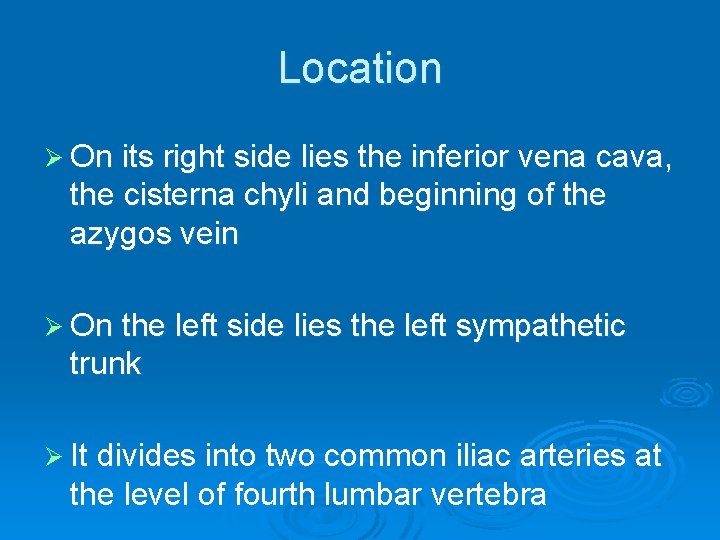 Location

➢ On its right side lies the inferior vena cava, the cisterna chyli and beginning of the azygos vein

➢ On the left side lies the left sympathetic trunk

➢ It divides into two common iliac arteries at the level of fourth lumbar vertebra